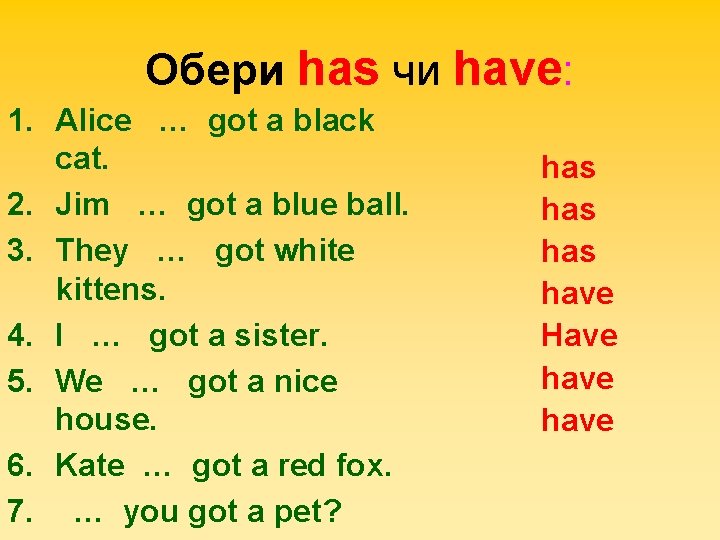 Обери has чи have:

1. Alice … got a black cat.
2. Jim … got a blue ball.
3. They … got white kittens.
4. I … got a sister.
5. We … got a nice house.
6. Kate … got a red fox.
7. … you got a pet?

has
has
has
have
Have
have
have